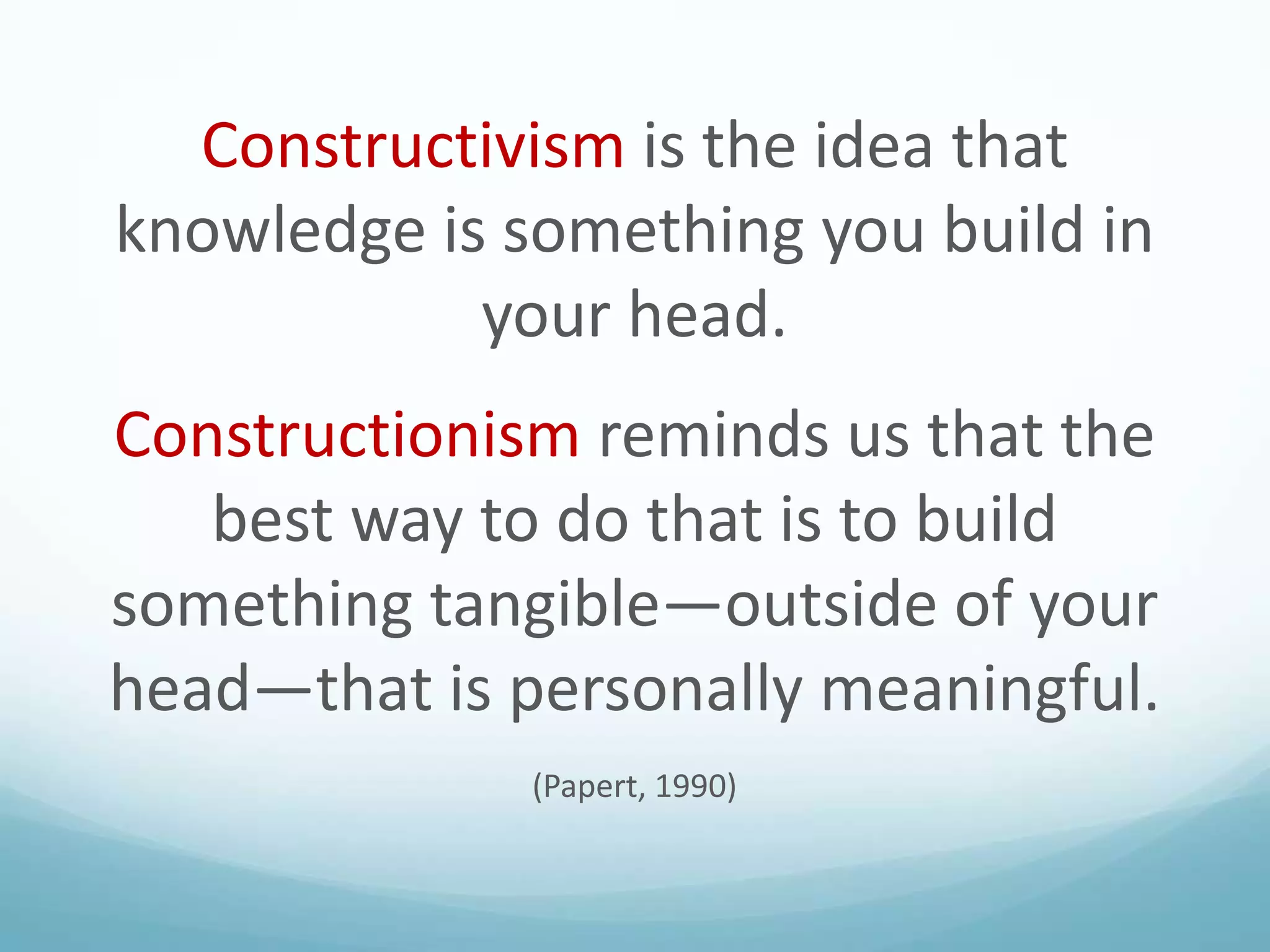 Constructivism is the idea that knowledge is something you build in your head.

Constructionism reminds us that the best way to do that is to build something tangible—outside of your head—that is personally meaningful.

(Papert, 1990)